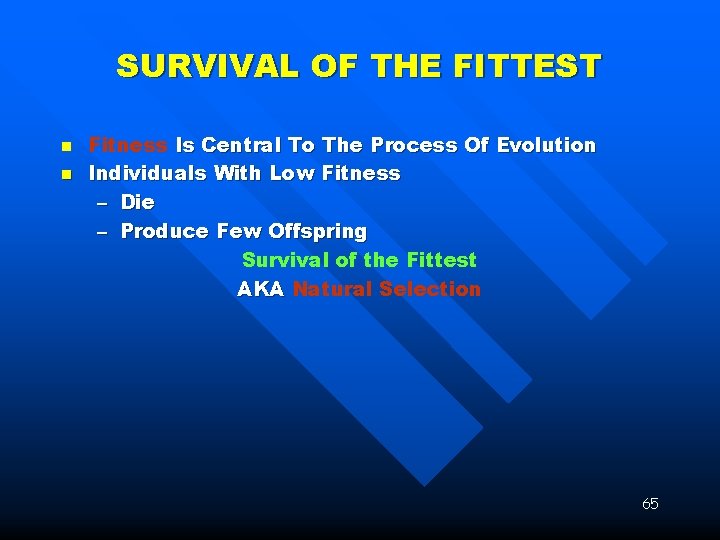 SURVIVAL OF THE FITTEST

- Fitness Is Central To The Process Of Evolution
- Individuals With Low Fitness
  – Die
  – Produce Few Offspring

Survival of the Fittest
AKA Natural Selection

65